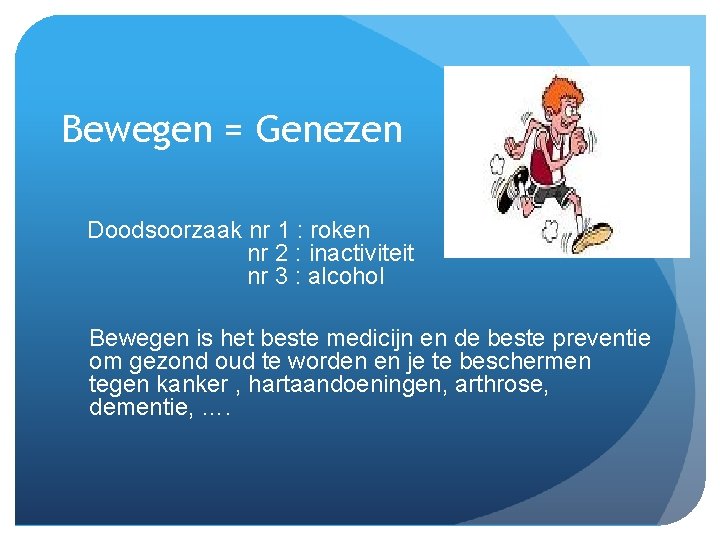 Bewegen = Genezen

Doodsoorzaak nr 1 : roken
nr 2 : inactiviteit
nr 3 : alcohol

Bewegen is het beste medicijn en de beste preventie om gezond oud te worden en je te beschermen tegen kanker , hartaandoeningen, arthrose, dementie, ….